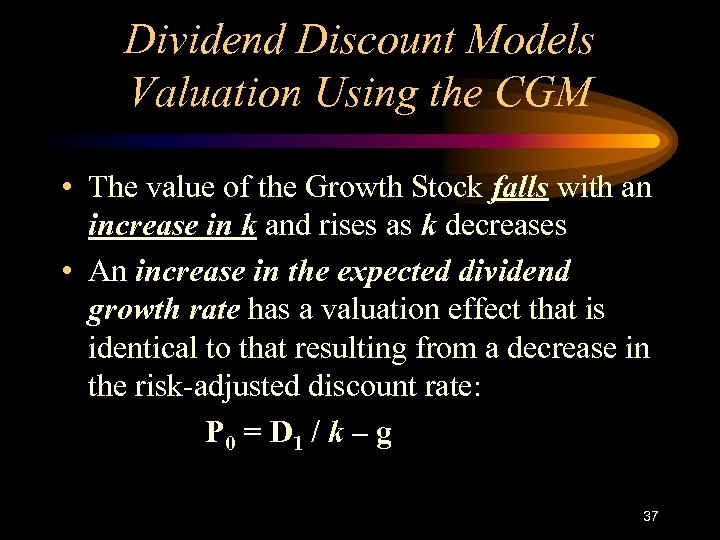 Dividend Discount Models
Valuation Using the CGM

• The value of the Growth Stock falls with an increase in k and rises as k decreases

• An increase in the expected dividend growth rate has a valuation effect that is identical to that resulting from a decrease in the risk-adjusted discount rate:

$P_0 = D_1 / k - g$

37